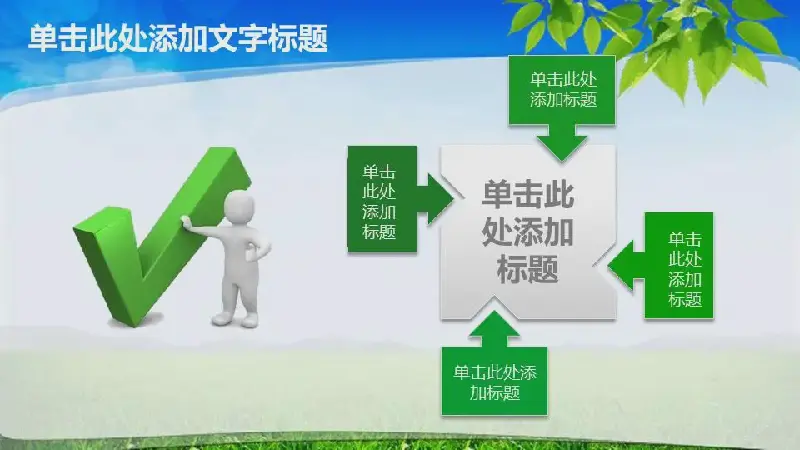 单击此处添加文字标题

单击此处添加标题

单击此处添加标题

单击此处添加标题

单击此处添加标题

单击此处添加标题